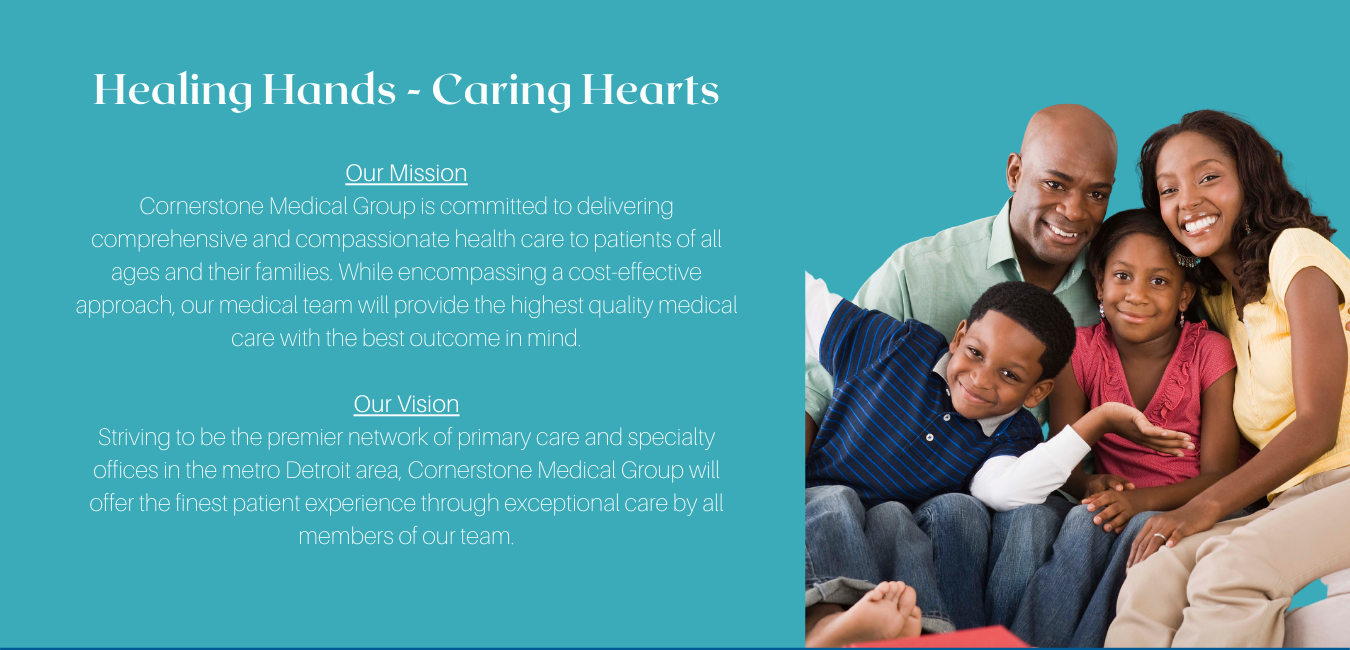 Healing Hands - Caring Hearts

Our Mission
Cornerstone Medical Group is committed to delivering comprehensive and compassionate health care to patients of all ages and their families. While encompassing a cost-effective approach, our medical team will provide the highest quality medical care with the best outcome in mind.

Our Vision
Striving to be the premier network of primary care and specialty offices in the metro Detroit area, Cornerstone Medical Group will offer the finest patient experience through exceptional care by all members of our team.